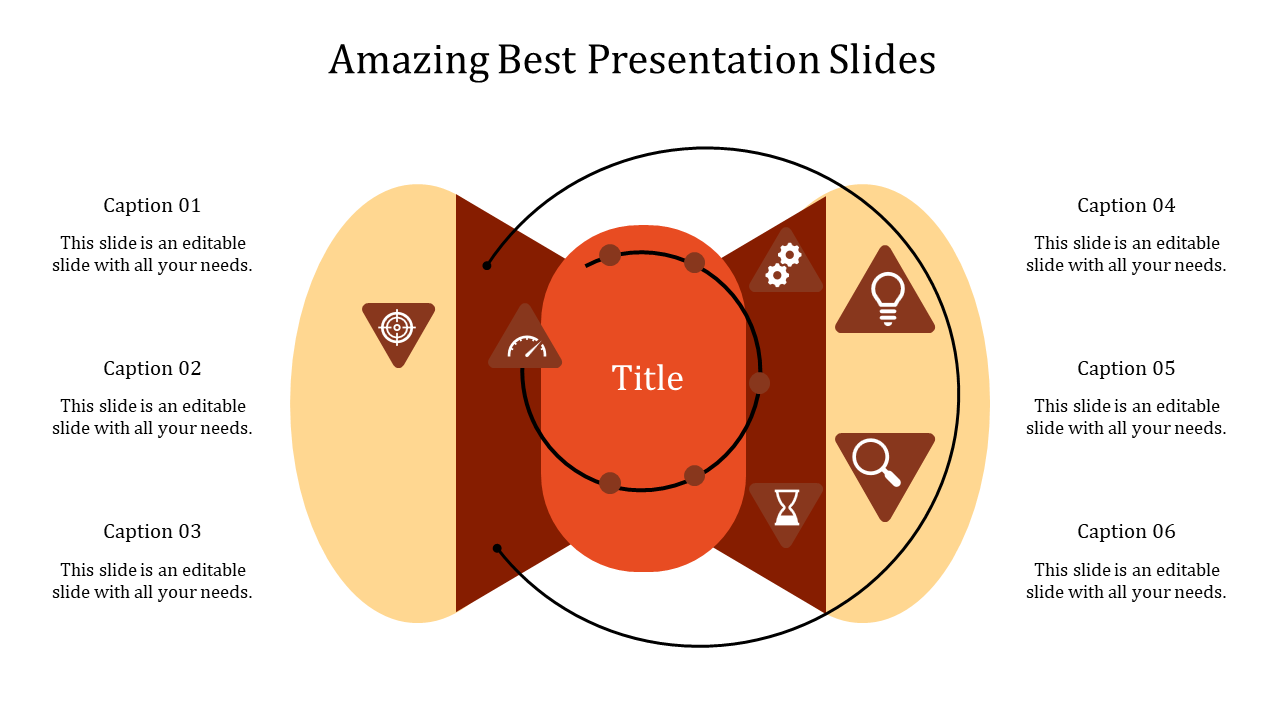 Amazing Best Presentation Slides

Caption 01

This slide is an editable slide with all your needs.

Caption 02

This slide is an editable slide with all your needs.

Caption 03

This slide is an editable slide with all your needs.

Title

Caption 04

This slide is an editable slide with all your needs.

Caption 05

This slide is an editable slide with all your needs.

Caption 06

This slide is an editable slide with all your needs.